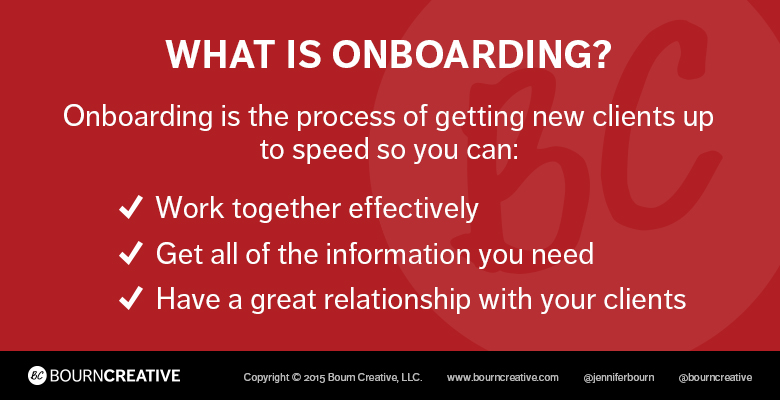 WHAT IS ONBOARDING?

Onboarding is the process of getting new clients up to speed so you can:

✓ Work together effectively

✓ Get all of the information you need

✓ Have a great relationship with your clients

BC

BC BOURNCREATIVE Copyright © 2015 Bourn Creative, LLC. www.bourncreative.com @jenniferbourn @bourncreative